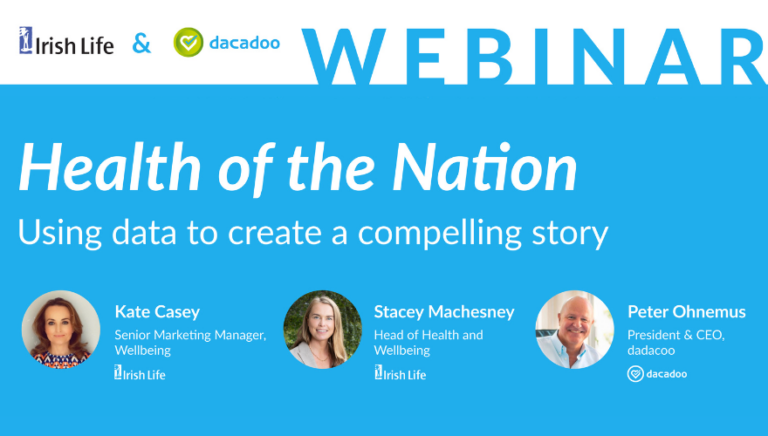 Irish Life & dacadoo WEBINAR

Health of the Nation

Using data to create a compelling story

Kate Casey
Senior Marketing Manager, Wellbeing
Irish Life

Stacey Machesney
Head of Health and Wellbeing
Irish Life

Peter Ohnemus
President & CEO, dadacoo
dacadoo